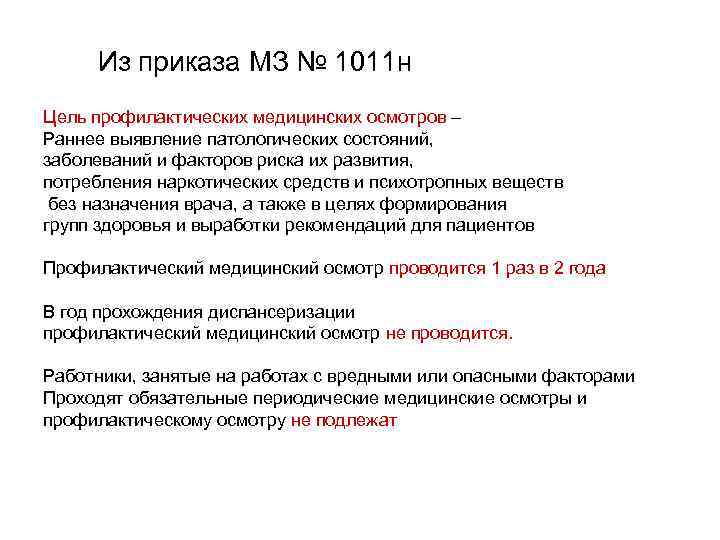 Из приказа МЗ № 1011н

Цель профилактических медицинских осмотров – Раннее выявление патологических состояний, заболеваний и факторов риска их развития, потребления наркотических средств и психотропных веществ без назначения врача, а также в целях формирования групп здоровья и выработки рекомендаций для пациентов

Профилактический медицинский осмотр проводится 1 раз в 2 года

В год прохождения диспансеризации профилактический медицинский осмотр не проводится.

Работники, занятые на работах с вредными или опасными факторами Проходят обязательные периодические медицинские осмотры и профилактическому осмотру не подлежат